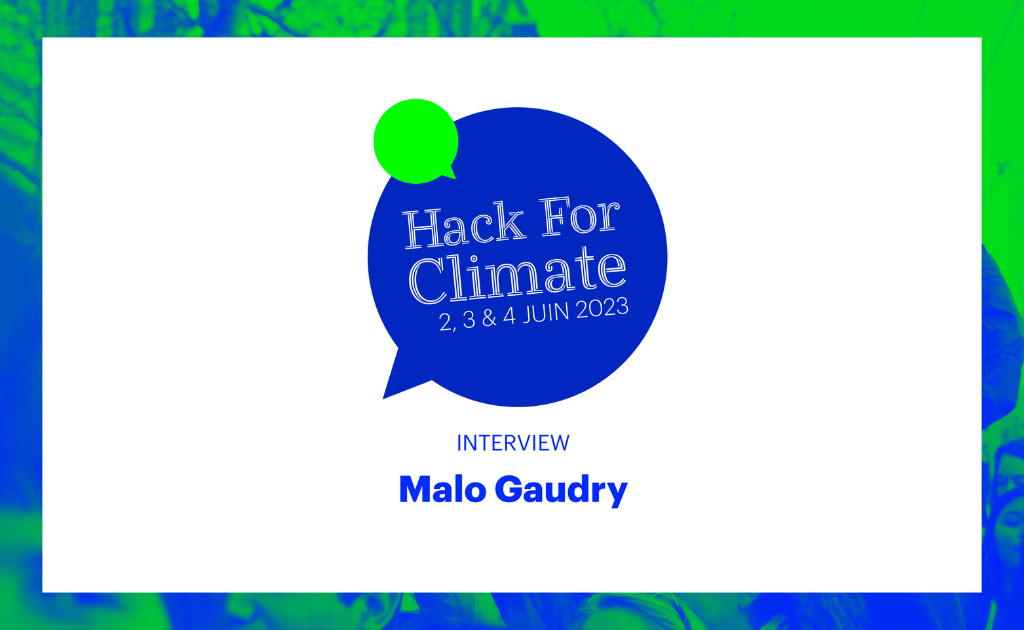 Hack For Climate
2, 3 & 4 JUIN 2023

INTERVIEW

Malo Gaudry